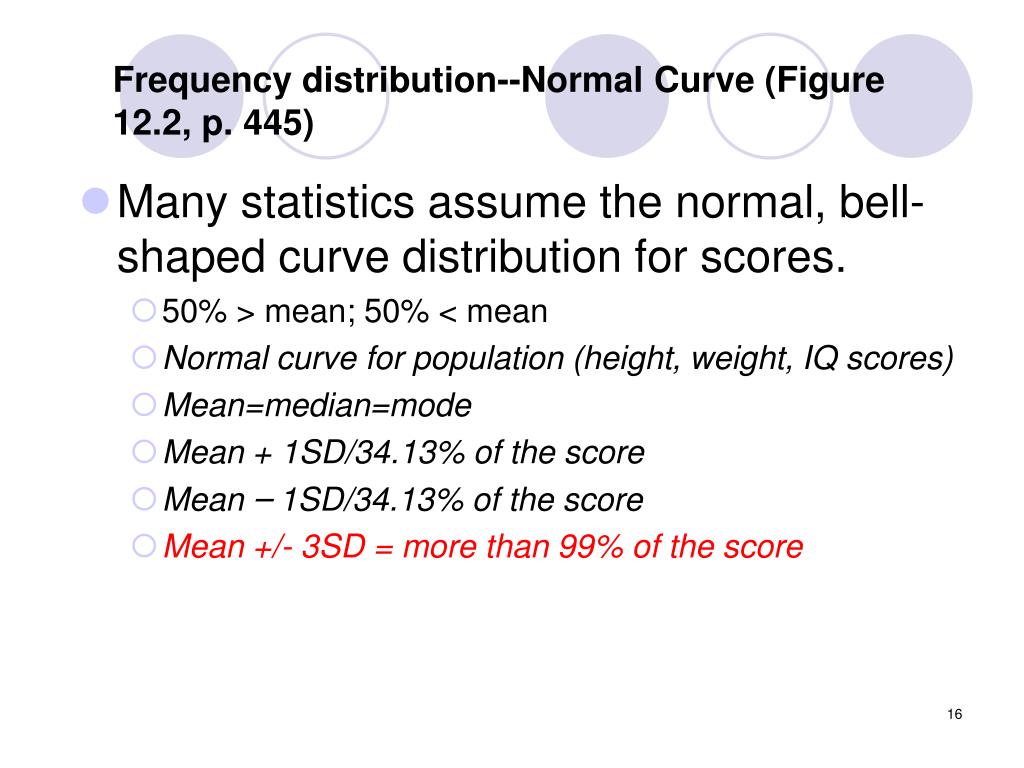 Frequency distribution--Normal Curve (Figure 12.2, p. 445)

Many statistics assume the normal, bell-shaped curve distribution for scores.

50% > mean; 50% < mean

Normal curve for population (height, weight, IQ scores)

Mean=median=mode

Mean + 1SD/34.13% of the score

Mean – 1SD/34.13% of the score

Mean +/- 3SD = more than 99% of the score

16